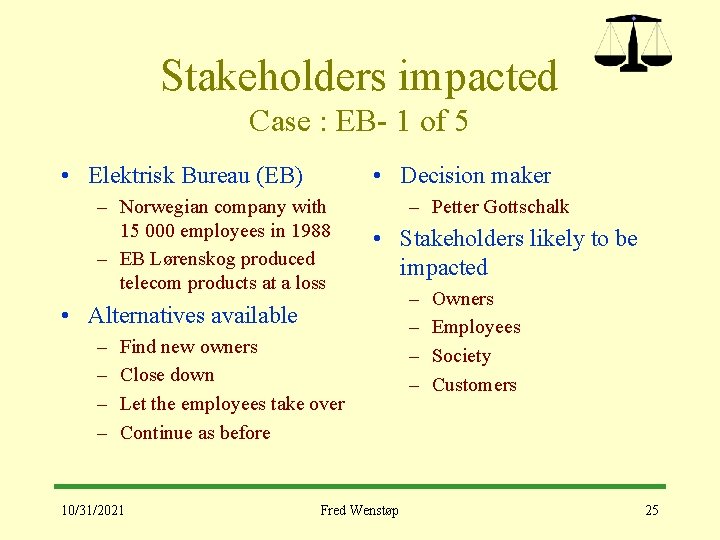 Stakeholders impacted
Case : EB- 1 of 5

• Elektrisk Bureau (EB)
– Norwegian company with 15 000 employees in 1988
– EB Lørenskog produced telecom products at a loss

• Alternatives available
– Find new owners
– Close down
– Let the employees take over
– Continue as before

• Decision maker
– Petter Gottschalk

• Stakeholders likely to be impacted
– Owners
– Employees
– Society
– Customers

10/31/2021
Fred Wenstøp
25